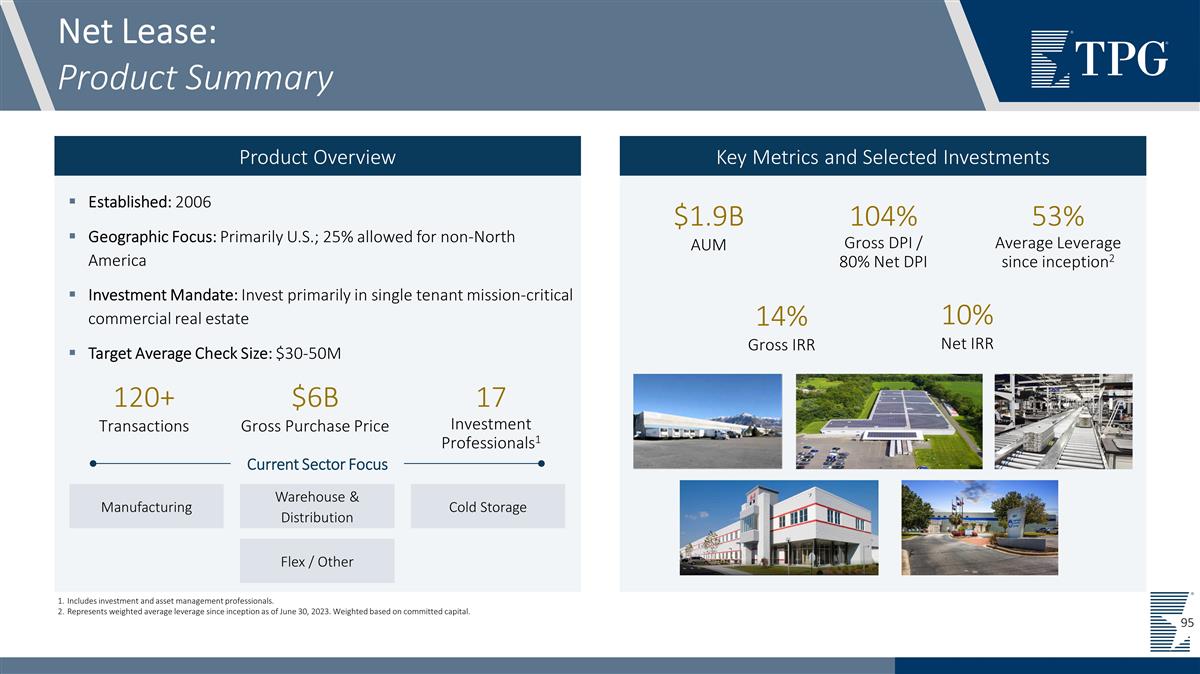 Net Lease:
Product Summary

TPG

Product Overview

▪ Established: 2006

▪ Geographic Focus: Primarily U.S.; 25% allowed for non-North America

▪ Investment Mandate: Invest primarily in single tenant mission-critical commercial real estate

▪ Target Average Check Size: $30-50M

120+
Transactions

$6B
Gross Purchase Price

17
Investment Professionals$^1$

Current Sector Focus

Manufacturing

Warehouse & Distribution

Cold Storage

Flex / Other

Key Metrics and Selected Investments

$1.9B
AUM

104%
Gross DPI / 80% Net DPI

53%
Average Leverage since inception$^2$

14%
Gross IRR

10%
Net IRR

1. Includes investment and asset management professionals.
2. Represents weighted average leverage since inception as of June 30, 2023. Weighted based on committed capital.

95